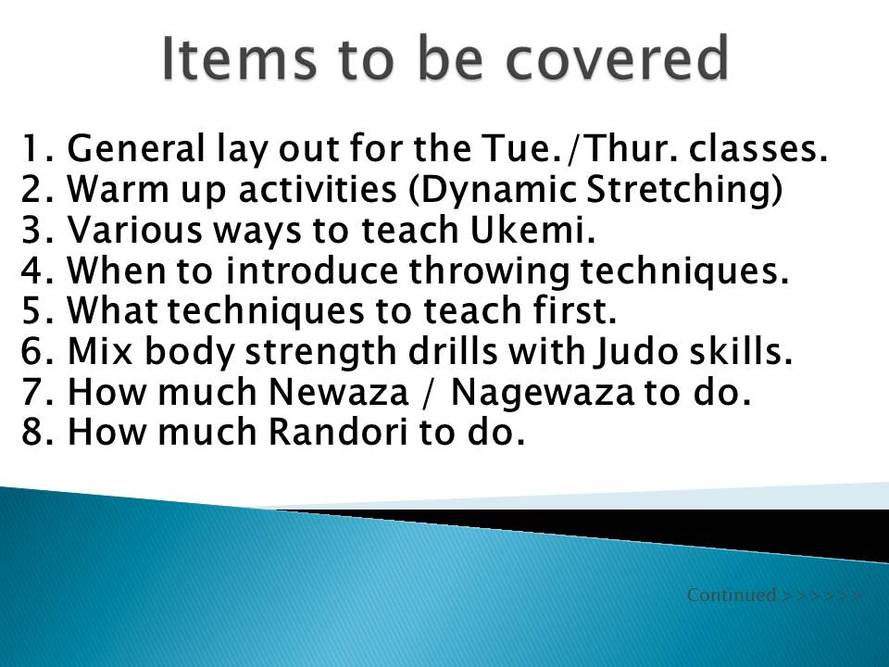 Items to be covered

1. General lay out for the Tue./Thur. classes.
2. Warm up activities (Dynamic Stretching)
3. Various ways to teach Ukemi.
4. When to introduce throwing techniques.
5. What techniques to teach first.
6. Mix body strength drills with Judo skills.
7. How much Newaza / Nagewaza to do.
8. How much Randori to do.

Continued >>>>>>